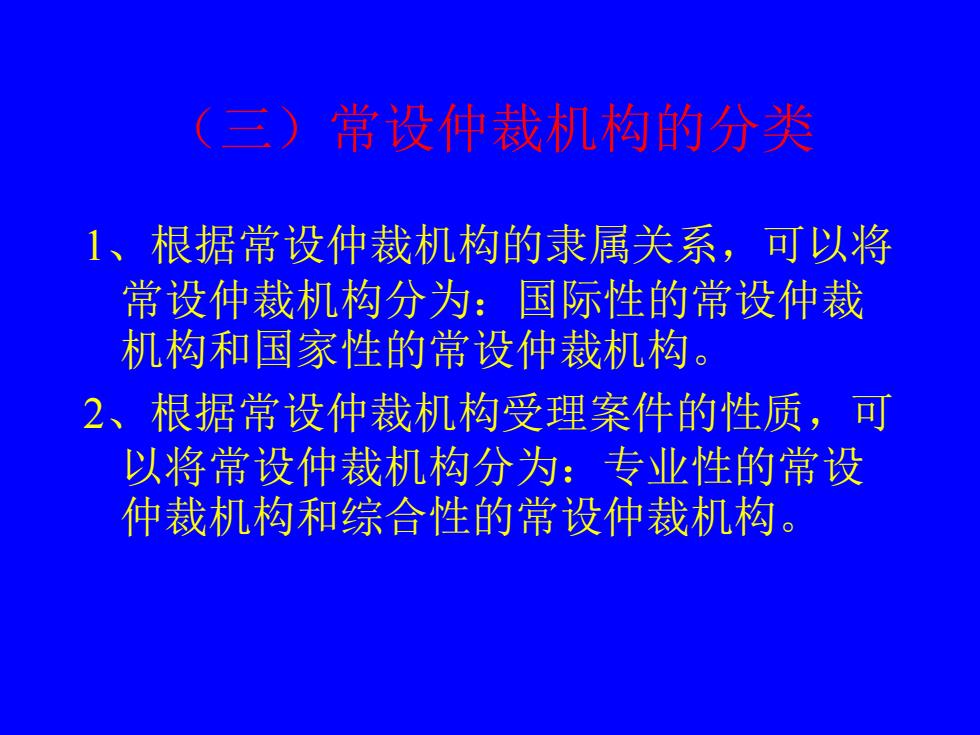 （三）常设仲裁机构的分类

1、根据常设仲裁机构的隶属关系，可以将常设仲裁机构分为：国际性的常设仲裁机构和国家性的常设仲裁机构。

2、根据常设仲裁机构受理案件的性质，可以将常设仲裁机构分为：专业性的常设仲裁机构和综合性的常设仲裁机构。